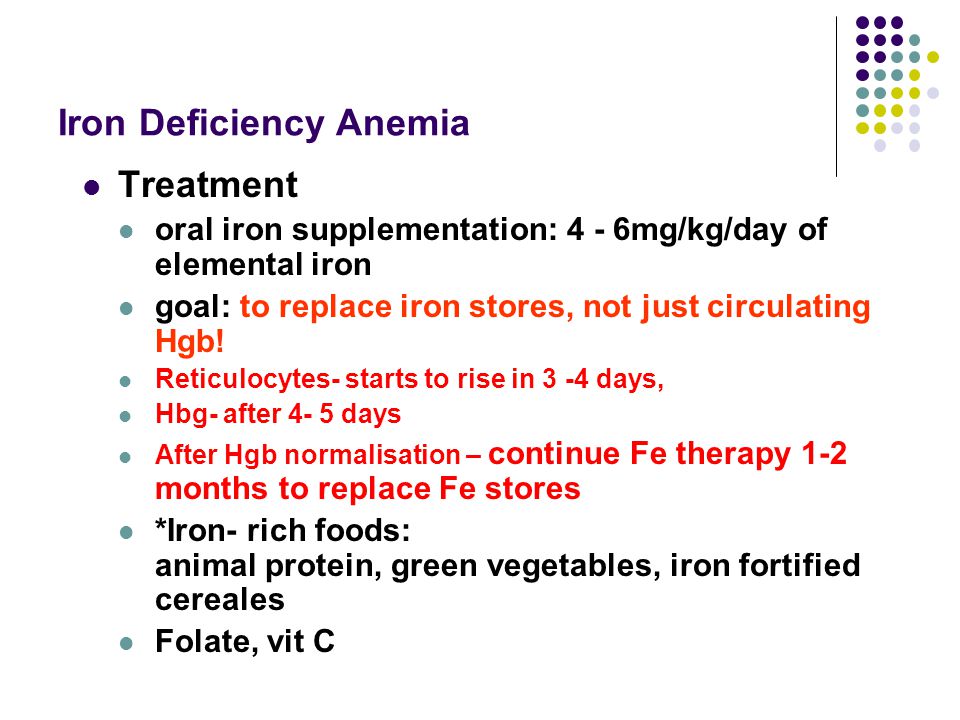 Iron Deficiency Anemia

- Treatment
  - oral iron supplementation: 4 - 6mg/kg/day of elemental iron
  - goal: to replace iron stores, not just circulating Hgb!
  - Reticulocytes- starts to rise in 3 -4 days,
  - Hbg- after 4- 5 days
  - After Hgb normalisation – continue Fe therapy 1-2 months to replace Fe stores
  - *Iron- rich foods:
    animal protein, green vegetables, iron fortified cereales
  - Folate, vit C